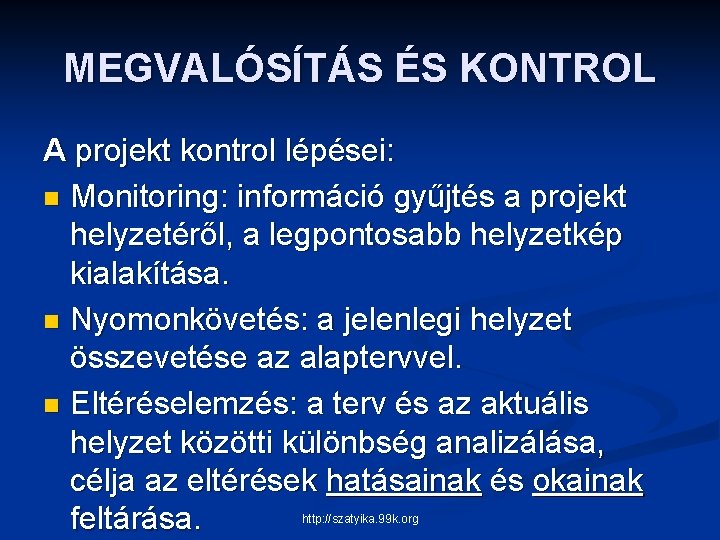 MEGVALÓSÍTÁS ÉS KONTROL

A projekt kontrol lépései:

Monitoring: információ gyűjtés a projekt helyzetéről, a legpontosabb helyzetkép kialakítása.

Nyomonkövetés: a jelenlegi helyzet összevetése az alaptervvel.

Eltéréselemzés: a terv és az aktuális helyzet közötti különbség analizálása, célja az eltérések hatásainak és okainak feltárása.

http://szatyika.99k.org